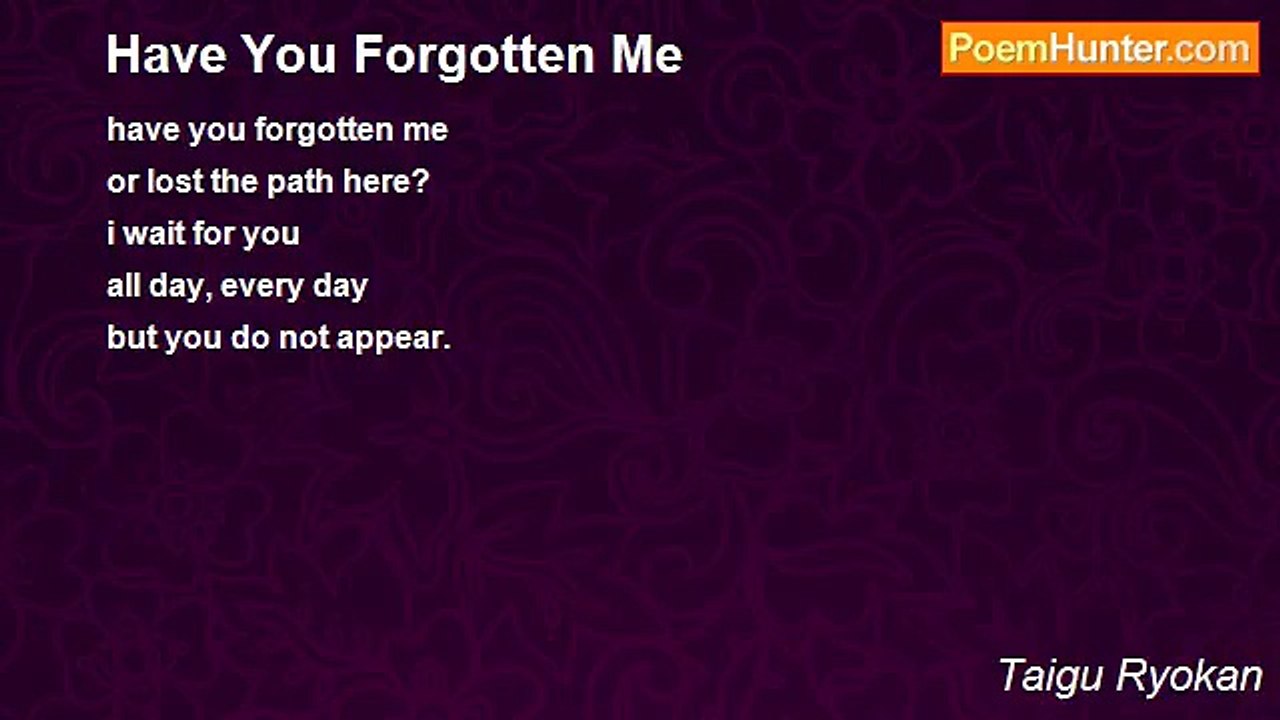 Have You Forgotten Me

PoemHunter.com

have you forgotten me
or lost the path here?
i wait for you
all day, every day
but you do not appear.

Taigu Ryokan